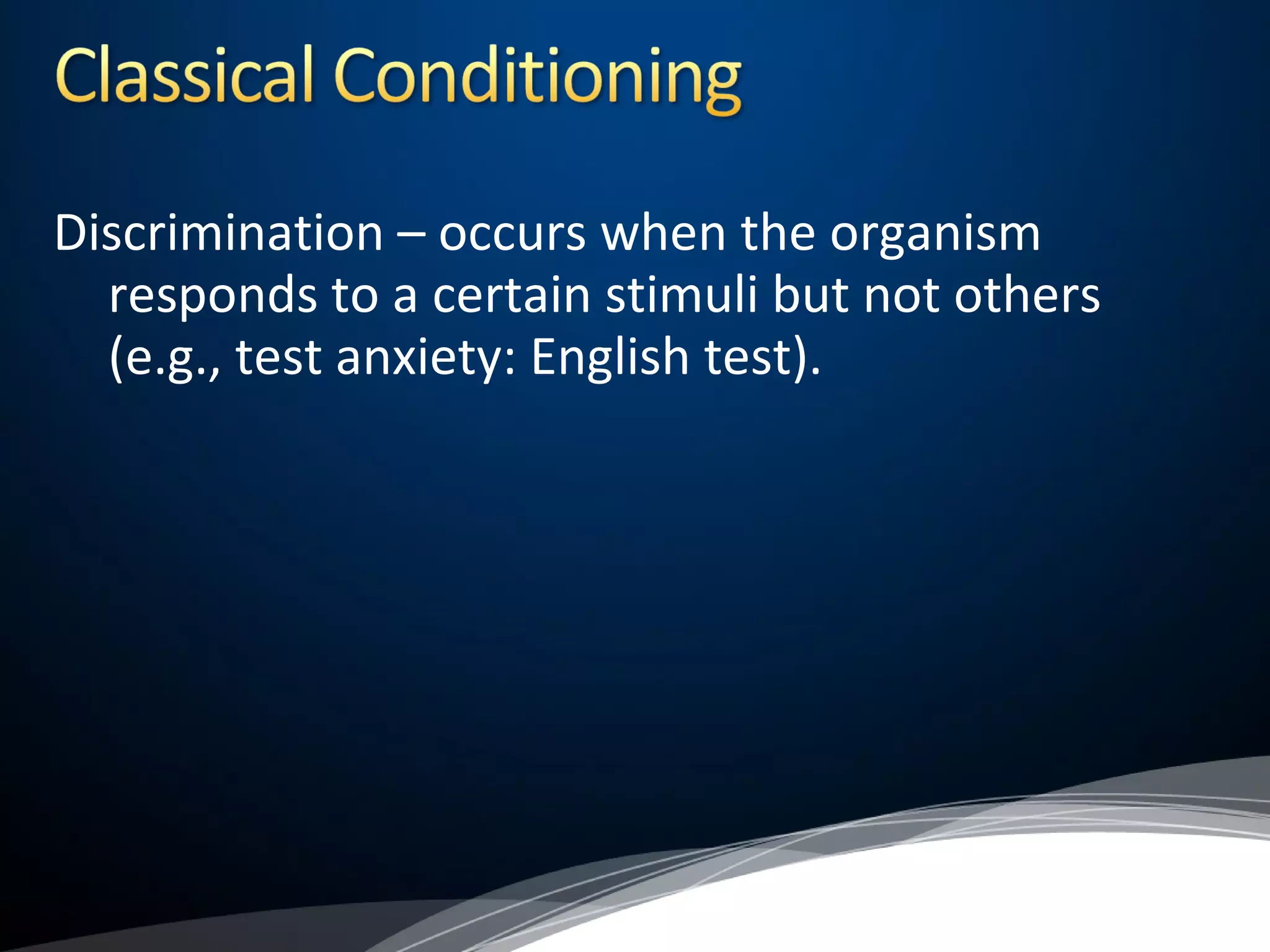 Classical Conditioning

Discrimination – occurs when the organism responds to a certain stimuli but not others (e.g., test anxiety: English test).